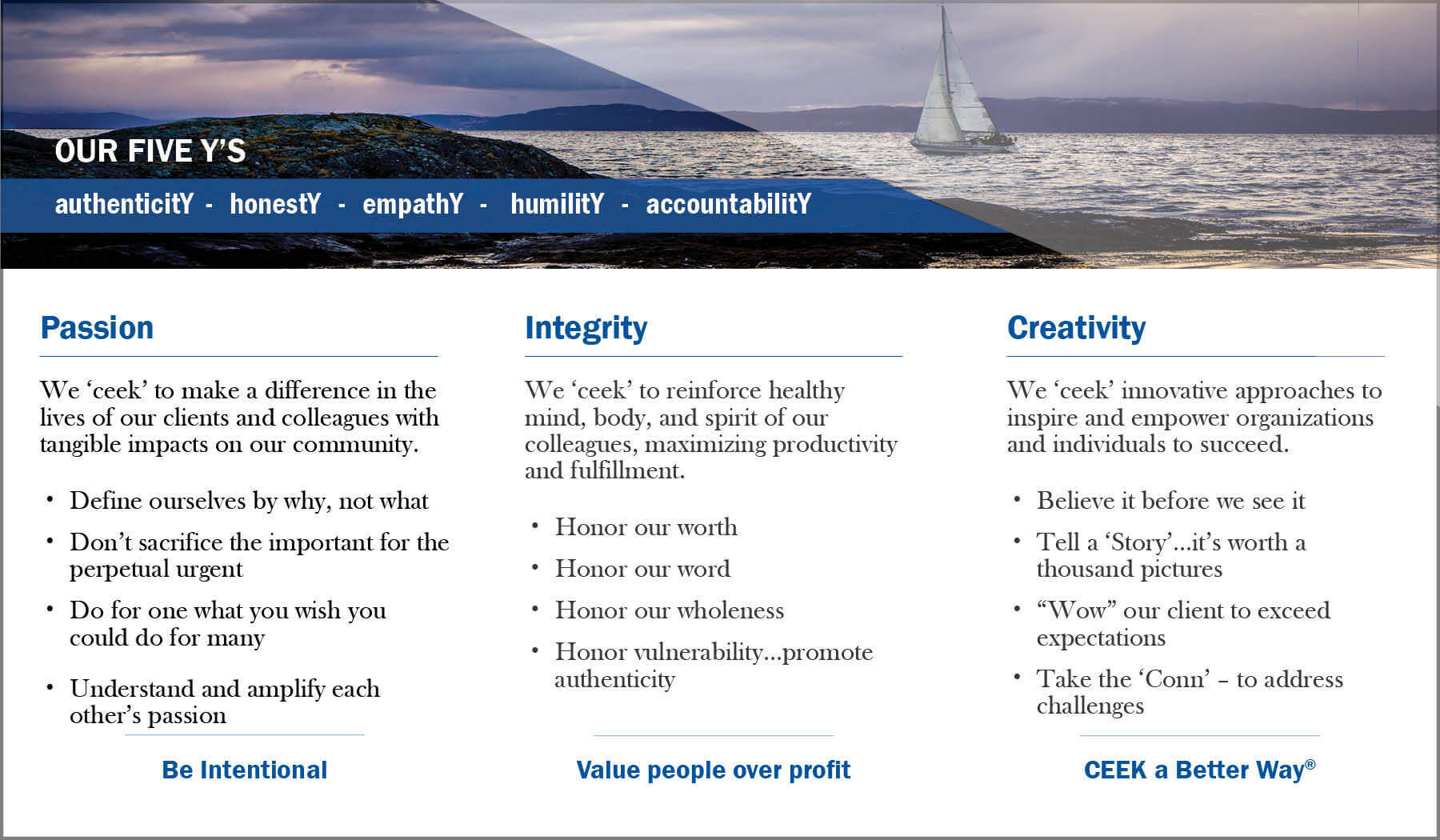 OUR FIVE Y'S

authenticitY - honestY - empathY - humilitY - accountabilitY

Passion

We 'ceek' to make a difference in the lives of our clients and colleagues with tangible impacts on our community.

• Define ourselves by why, not what
• Don't sacrifice the important for the perpetual urgent
• Do for one what you wish you could do for many
• Understand and amplify each other's passion

Be Intentional

Integrity

We 'ceek' to reinforce healthy mind, body, and spirit of our colleagues, maximizing productivity and fulfillment.

• Honor our worth
• Honor our word
• Honor our wholeness
• Honor vulnerability...promote authenticity

Value people over profit

Creativity

We 'ceek' innovative approaches to inspire and empower organizations and individuals to succeed.

• Believe it before we see it
• Tell a 'Story'...it's worth a thousand pictures
• "Wow" our client to exceed expectations
• Take the 'Conn' – to address challenges

CEEK a Better Way®